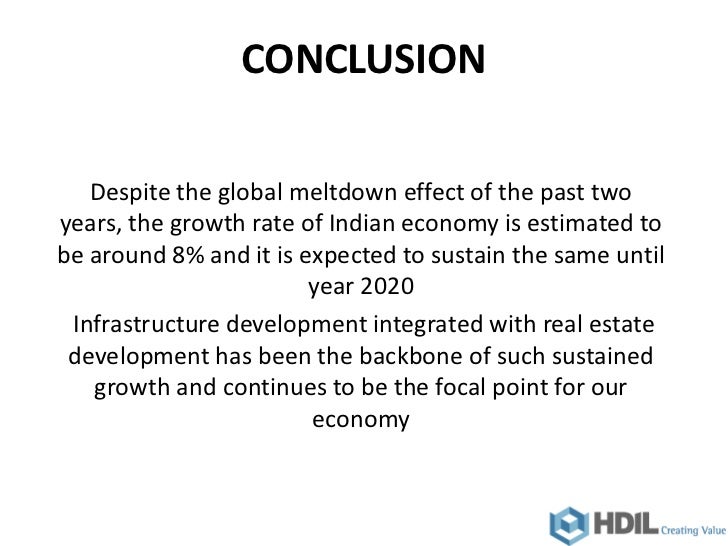 CONCLUSION

Despite the global meltdown effect of the past two years, the growth rate of Indian economy is estimated to be around 8% and it is expected to sustain the same until year 2020

Infrastructure development integrated with real estate development has been the backbone of such sustained growth and continues to be the focal point for our economy

HDIL Creating Value